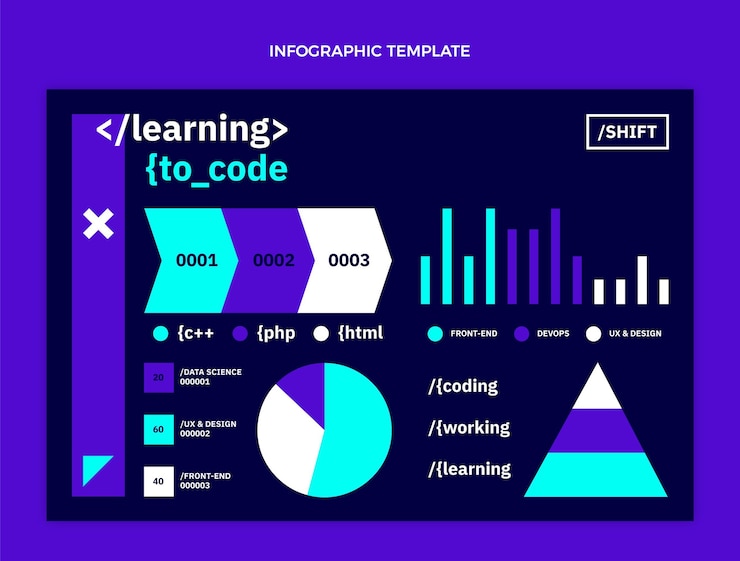 INFOGRAPHIC TEMPLATE

</learning>
{to_code

/SHIFT

0001
0002
0003

{c++
{php
{html

FRONT-END
DEVOPS
UX & DESIGN

20
/DATA SCIENCE
000001

60
/UX & DESIGN
000002

40
/FRONT-END
000003

/{coding
/{working
/{learning